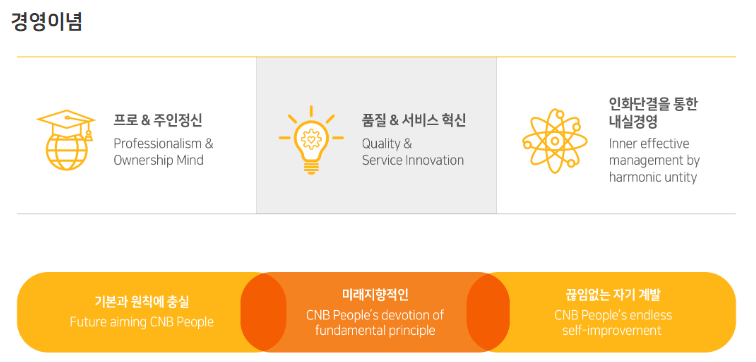 경영이념

프로 & 주인정신
Professionalism & Ownership Mind

품질 & 서비스 혁신
Quality & Service Innovation

인화단결을 통한 내실경영
Inner effective management by harmonic untity

기본과 원칙에 충실
Future aiming CNB People

미래지향적인
CNB People's devotion of fundamental principle

끊임없는 자기 계발
CNB People's endless self-improvement